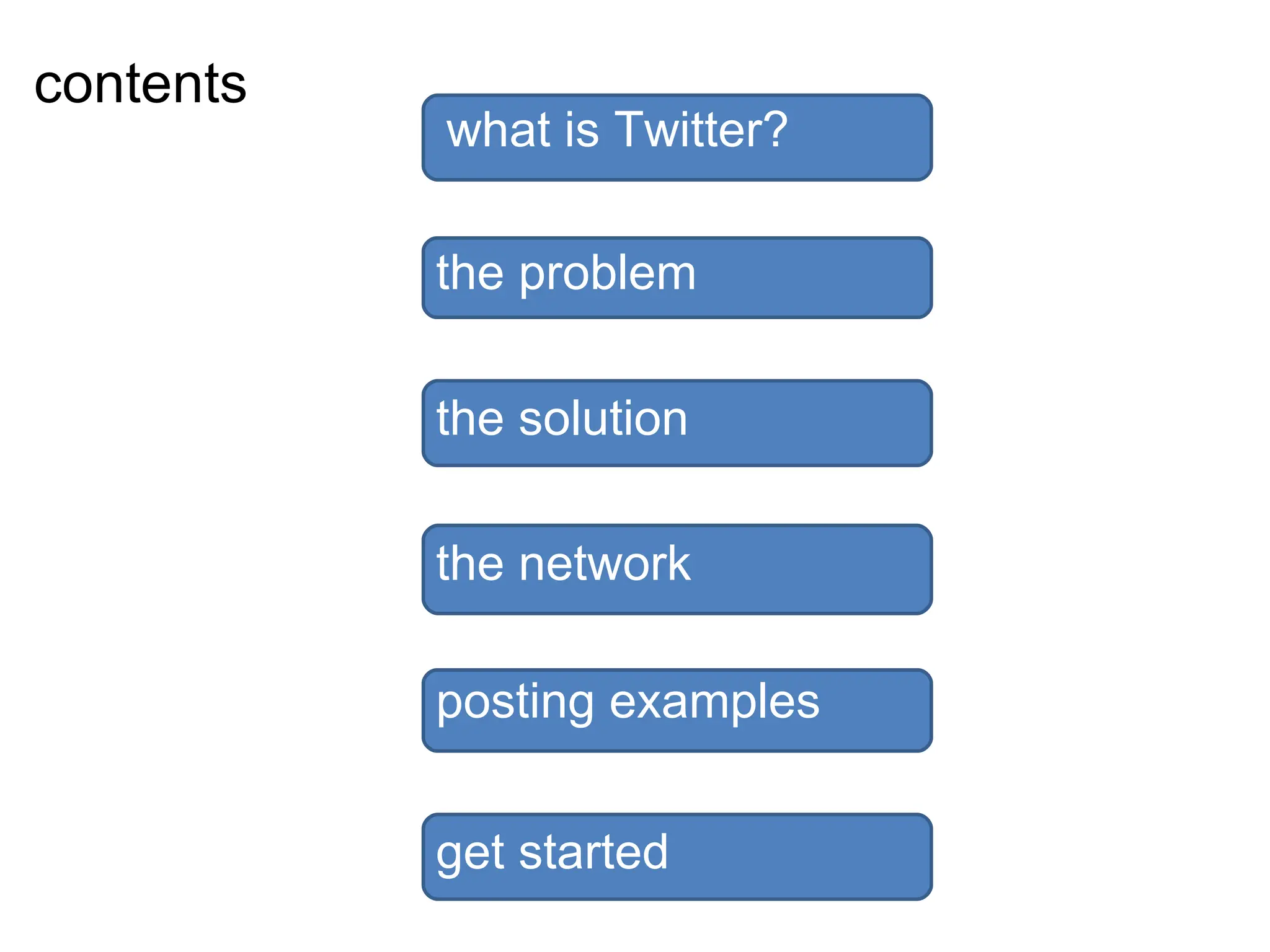 contents

what is Twitter?

the problem

the solution

the network

posting examples

get started